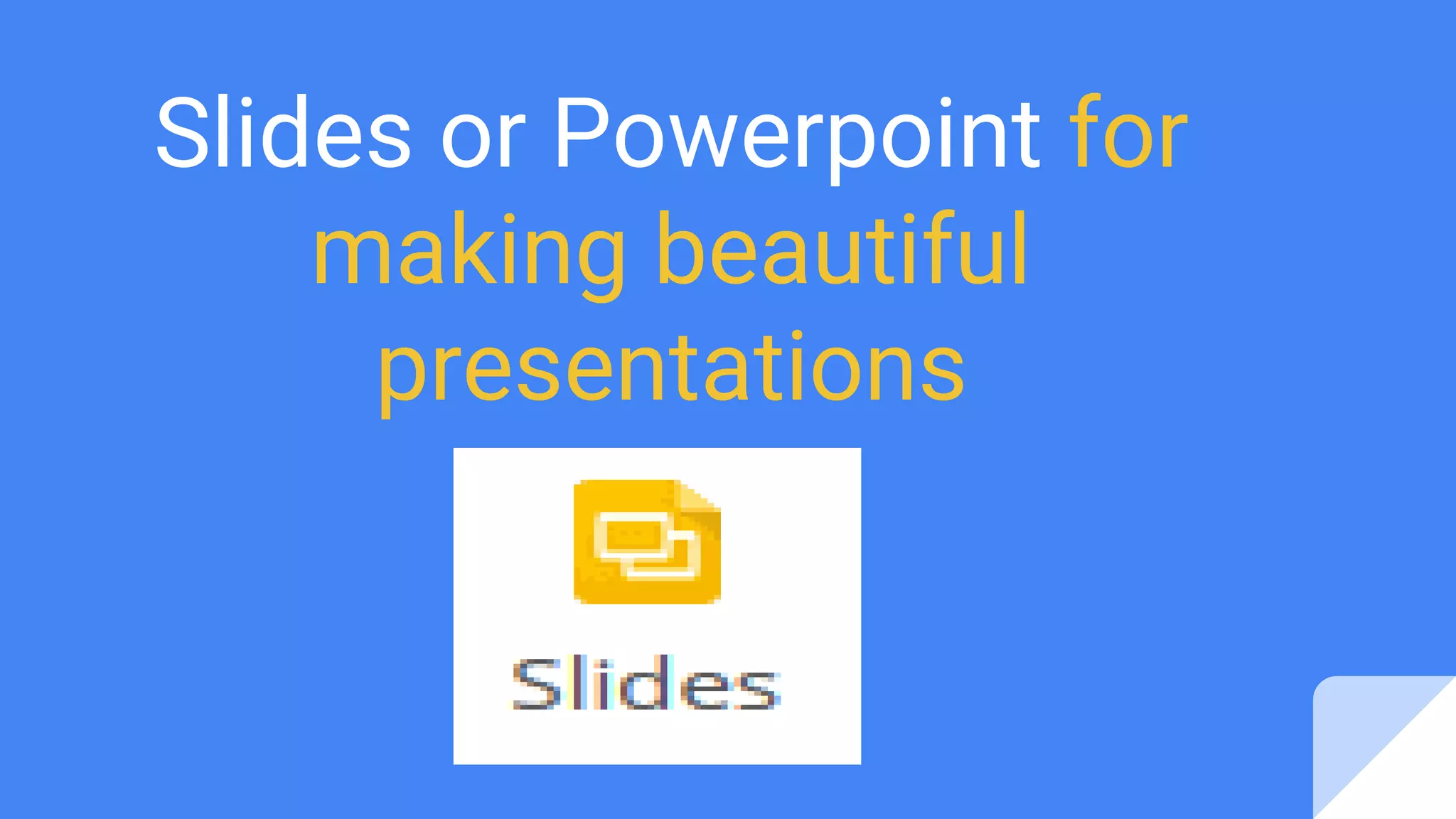 Slides or Powerpoint for making beautiful presentations

Slides